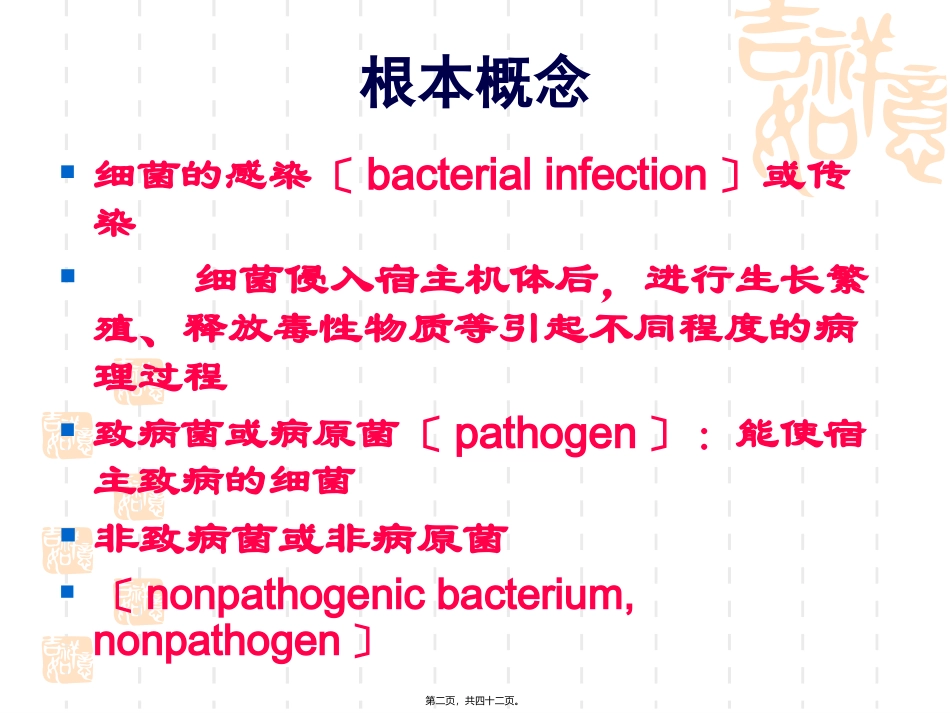 根本概念

细菌的感染〔bacterial infection〕或传染

细菌侵入宿主机体后，进行生长繁殖、释放毒性物质等引起不同程度的病理过程

致病菌或病原菌〔pathogen〕：能使宿主致病的细菌

非致病菌或非病原菌

〔nonpathogenic bacterium, nonpathogen〕

第二页，共四十二页。